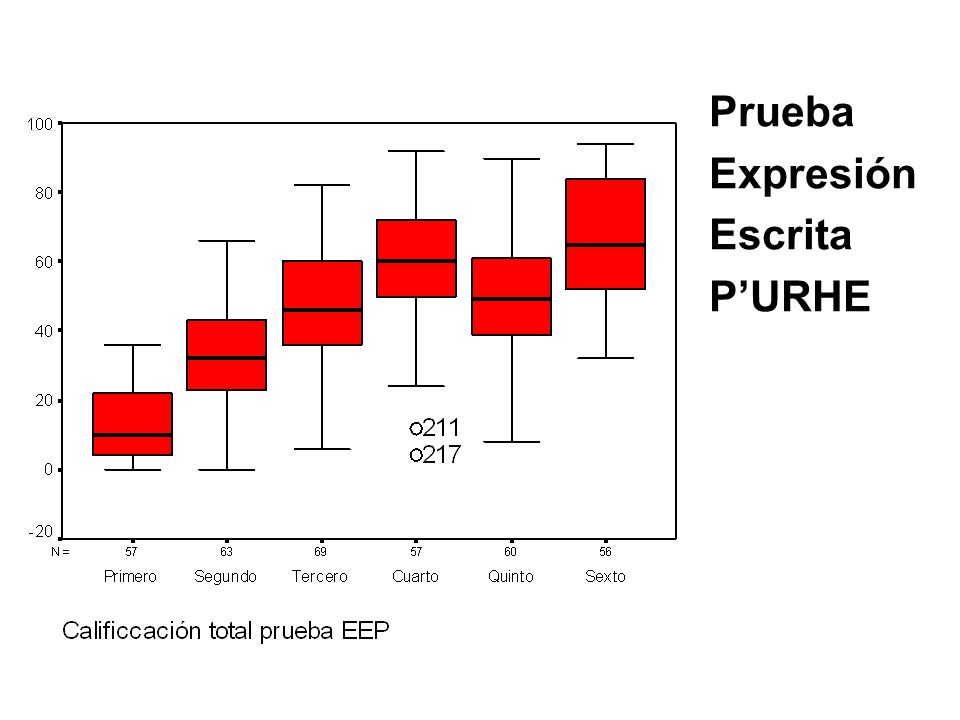 Prueba
Expresión
Escrita
P’URHE

100
80
60
40
20
0
-20

211
217

N = 57 63 69 57 60 56

Primero Segundo Tercero Cuarto Quinto Sexto

Calificcación total prueba EEP